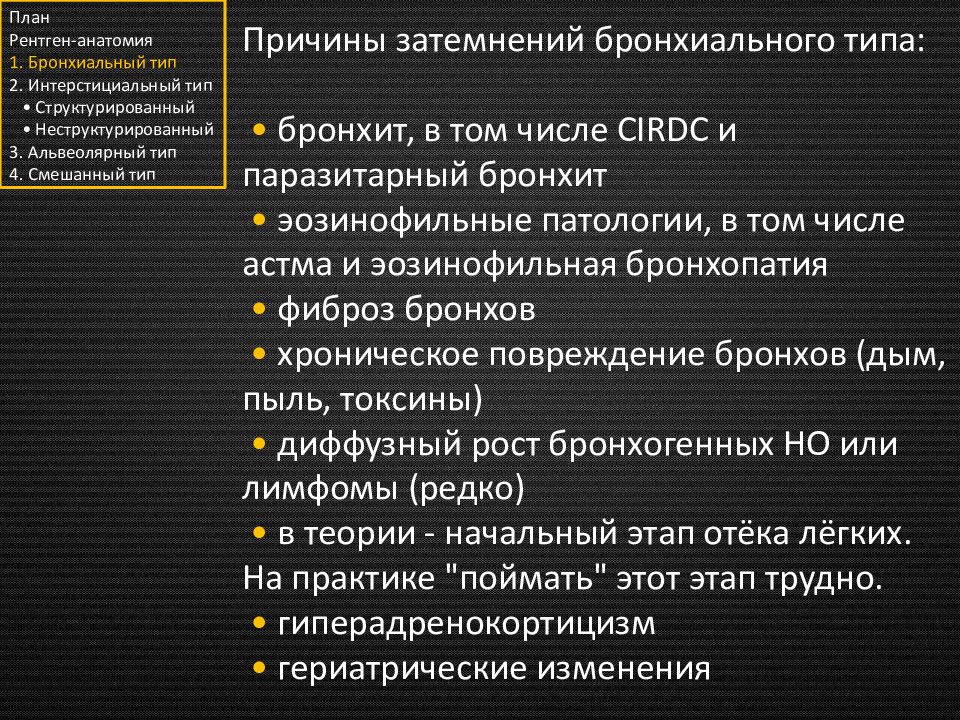 План
Рентген-анатомия
1. Бронхиальный тип
2. Интерстициальный тип
• Структурированный
• Неструктурированный
3. Альвеолярный тип
4. Смешанный тип

Причины затемнений бронхиального типа:

• бронхит, в том числе CIRDC и паразитарный бронхит
• эозинофильные патологии, в том числе астма и эозинофильная бронхопатия
• фиброз бронхов
• хроническое повреждение бронхов (дым, пыль, токсины)
• диффузный рост бронхогенных НО или лимфомы (редко)
• в теории - начальный этап отёка лёгких. На практике "поймать" этот этап трудно.
• гиперадренокортицизм
• гериатрические изменения